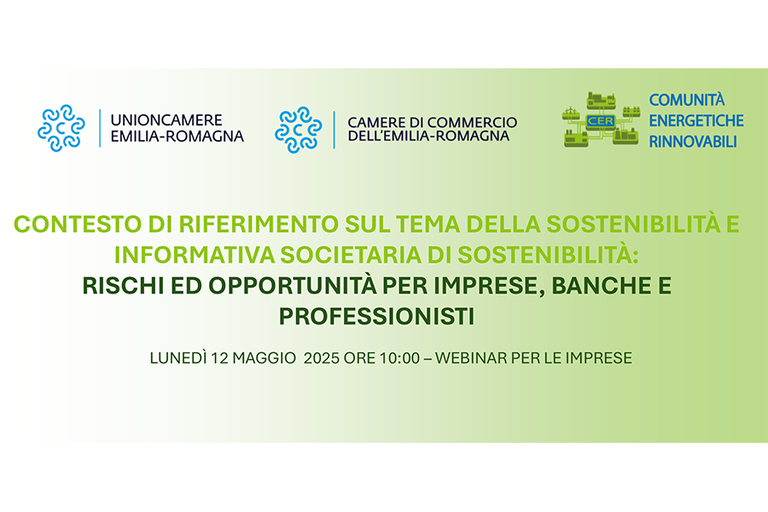 UNIONCAMERE
EMILIA-ROMAGNA

CAMERE DI COMMERCIO
DELL'EMILIA-ROMAGNA

CER

COMUNITÀ
ENERGETICHE
RINNOVABILI

CONTESTO DI RIFERIMENTO SUL TEMA DELLA SOSTENIBILITÀ E INFORMATIVA SOCIETARIA DI SOSTENIBILITÀ:
RISCHI ED OPPORTUNITÀ PER IMPRESE, BANCHE E PROFESSIONISTI

LUNEDÌ 12 MAGGIO 2025 ORE 10:00 – WEBINAR PER LE IMPRESE